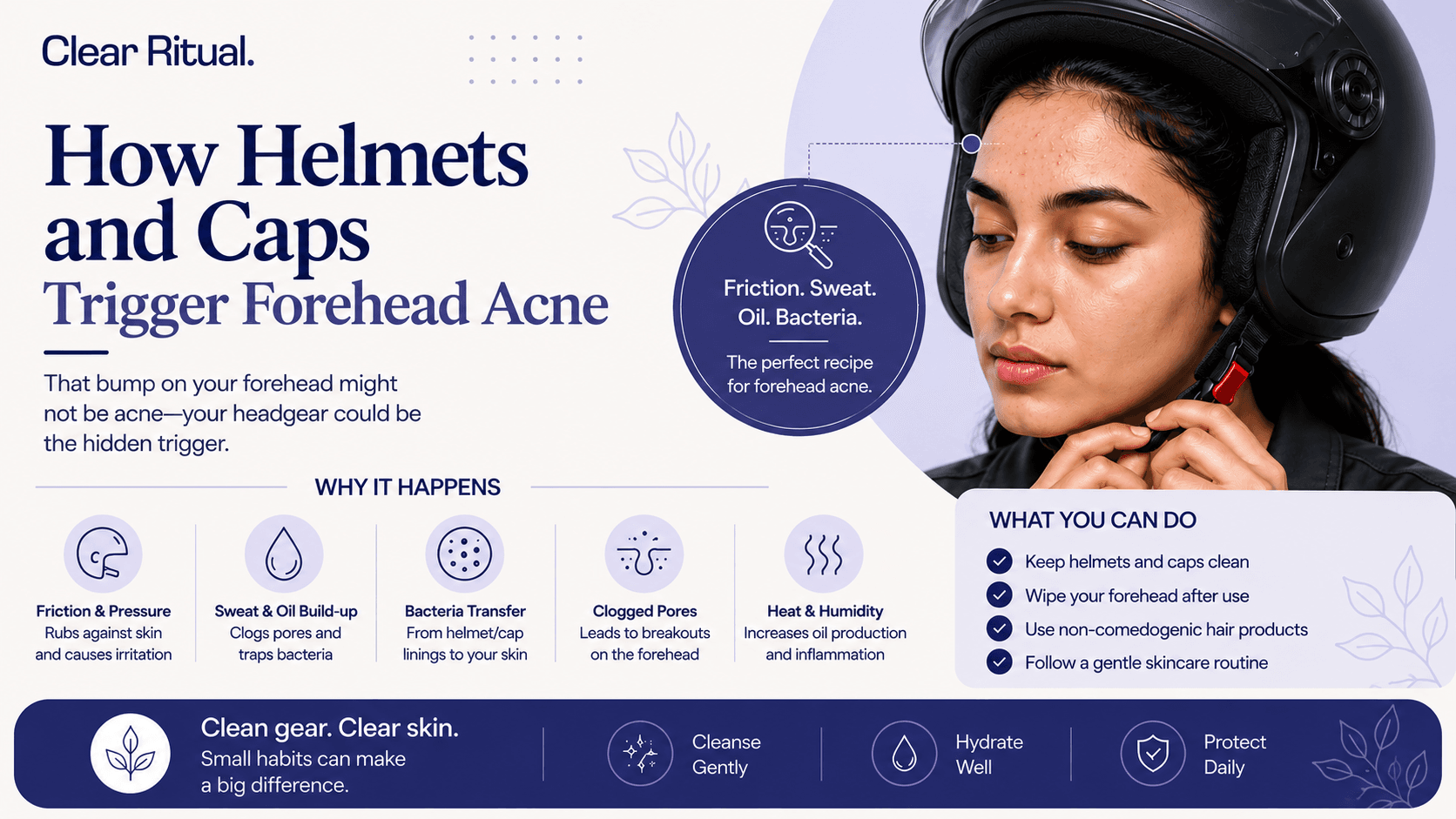 Clear Ritual.

How Helmets and Caps Trigger Forehead Acne

That bump on your forehead might not be acne—your headgear could be the hidden trigger.

Friction. Sweat. Oil. Bacteria.

The perfect recipe for forehead acne.

WHY IT HAPPENS

Friction & Pressure
Rubs against skin and causes irritation

Sweat & Oil Build-up
Clogs pores and traps bacteria

Bacteria Transfer
From helmet/cap linings to your skin

Clogged Pores
Leads to breakouts on the forehead

Heat & Humidity
Increases oil production and inflammation

WHAT YOU CAN DO
Keep helmets and caps clean
Wipe your forehead after use
Use non-comedogenic hair products
Follow a gentle skincare routine

Clean gear. Clear skin.
Small habits can make a big difference.

Cleanse Gently

Hydrate Well

Protect Daily